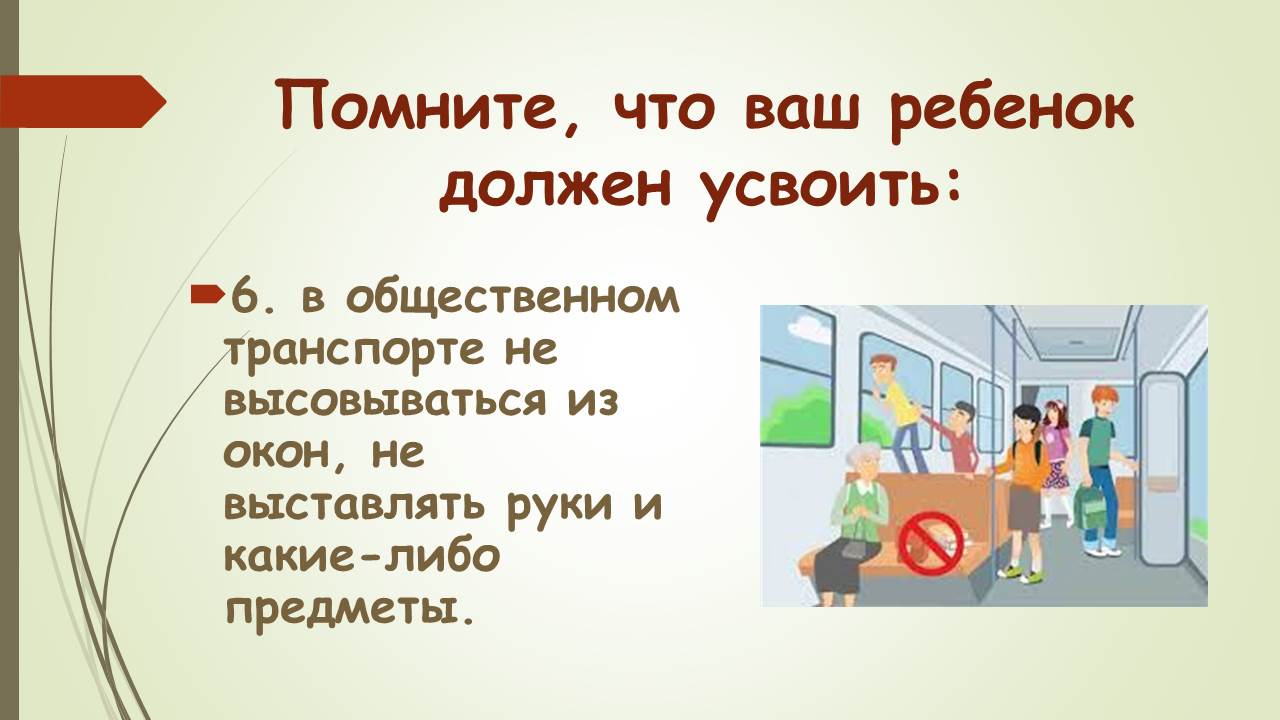 Помните, что ваш ребенок должен усвоить:

6. в общественном транспорте не высовываться из окон, не выставлять руки и какие-либо предметы.